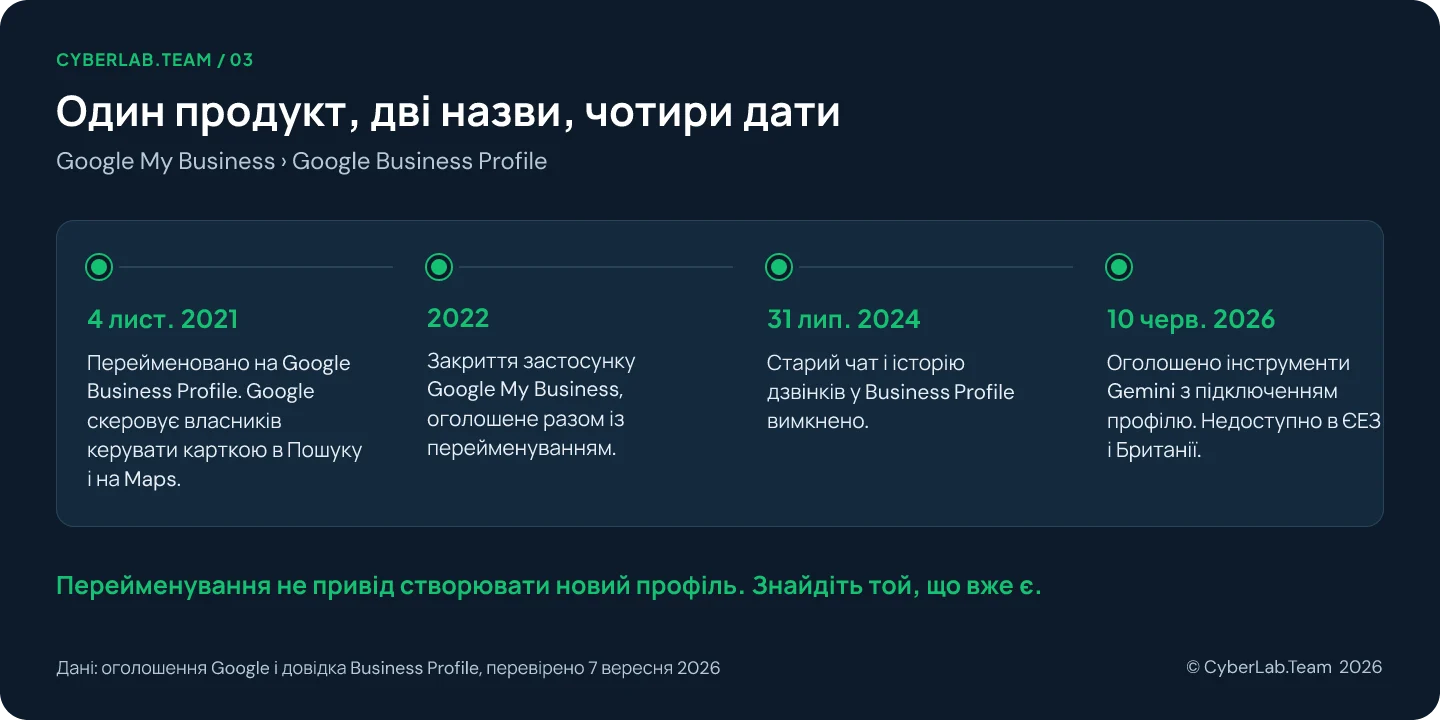 CYBERLAB.TEAM / 03

Один продукт, дві назви, чотири дати

Google My Business › Google Business Profile

4 лист. 2021

Перейменовано на Google Business Profile. Google скеровує власників керувати карткою в Пошуку і на Maps.

2022

Закриття застосунку Google My Business, оголошене разом із перейменуванням.

31 лип. 2024

Старий чат і історію дзвінків у Business Profile вимкнено.

10 черв. 2026

Оголошено інструменти Gemini з підключенням профілю. Недоступно в ЄЕЗ і Британії.

Перейменування не привід створювати новий профіль. Знайдіть той, що вже є.

Дані: оголошення Google і довідка Business Profile, перевірено 7 вересня 2026

© CyberLab.Team 2026